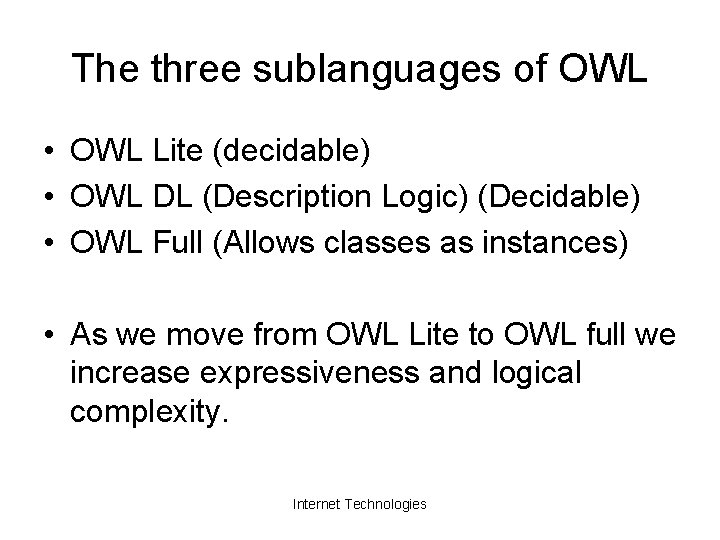 The three sublanguages of OWL

• OWL Lite (decidable)
• OWL DL (Description Logic) (Decidable)
• OWL Full (Allows classes as instances)

• As we move from OWL Lite to OWL full we increase expressiveness and logical complexity.

Internet Technologies